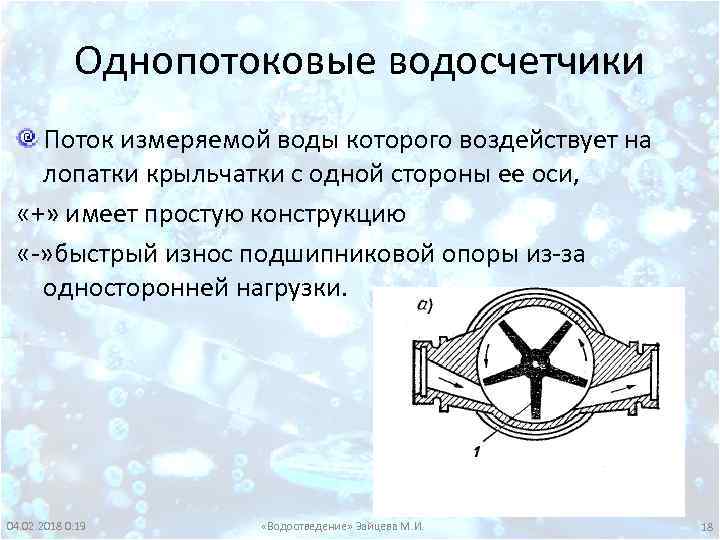 Однопотоковые водосчетчики

Поток измеряемой воды которого воздействует на лопатки крыльчатки с одной стороны ее оси,

«+» имеет простую конструкцию

«-»быстрый износ подшипниковой опоры из-за односторонней нагрузки.

а)

1

04.02.2018 0:19

«Водоотведение» Зайцева М.И.

18